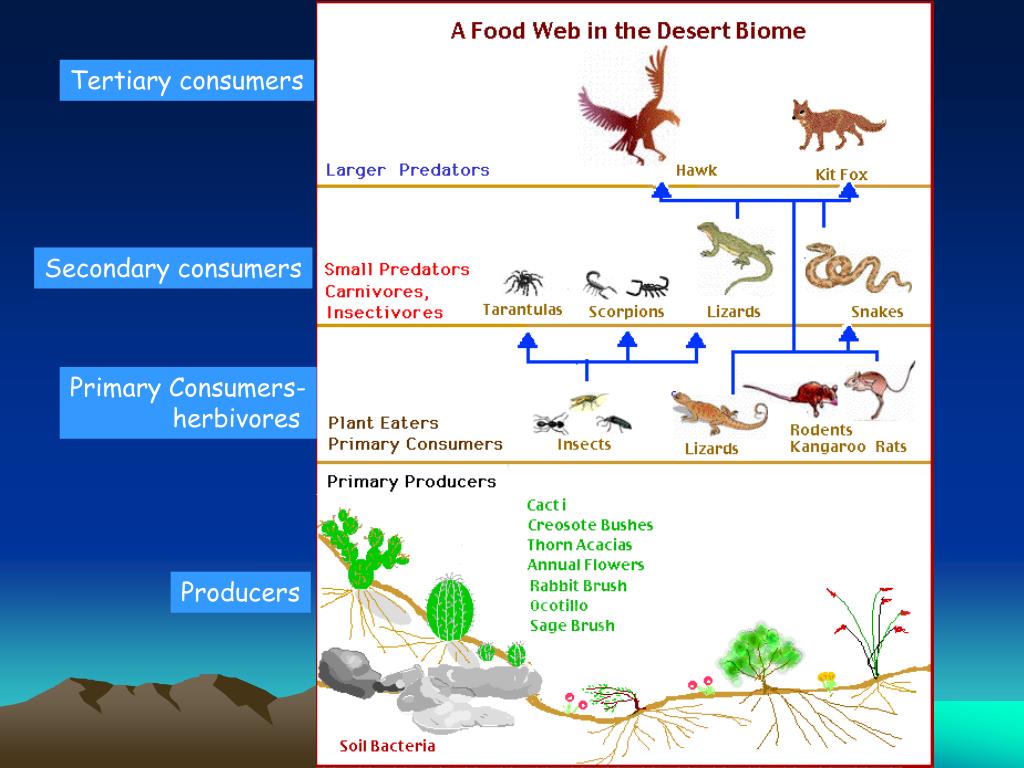 Tertiary consumers

Secondary consumers

Primary Consumers-herbivores

Producers

A Food Web in the Desert Biome

Larger Predators

Hawk

Kit Fox

Small Predators
Carnivores,
Insectivores

Tarantulas

Scorpions

Lizards

Snakes

Plant Eaters
Primary Consumers

Insects

Lizards

Rodents
Kangaroo Rats

Primary Producers

Cacti
Creosote Bushes
Thorn Acacias
Annual Flowers
Rabbit Brush
Ocotillo
Sage Brush

Soil Bacteria